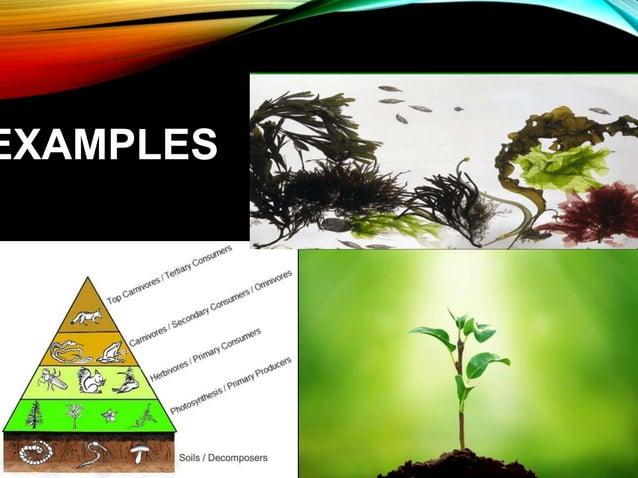 EXAMPLES

Top Carnivores / Tertiary Consumers

Carnivores / Secondary Consumers / Omnivores

Herbivores / Primary Consumers

Photosynthesis / Primary Producers

Soils / Decomposers